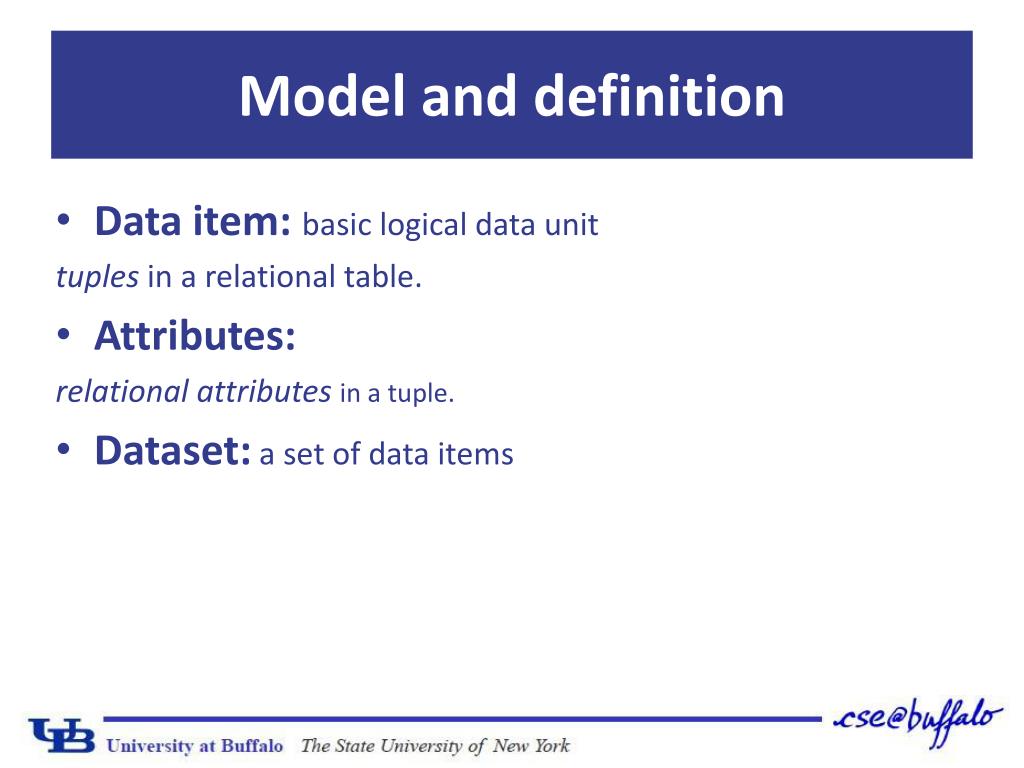 Model and definition

• Data item: basic logical data unit

tuples in a relational table.

• Attributes:

relational attributes in a tuple.

• Dataset: a set of data items

UB University at Buffalo The State University of New York

cse@buffalo